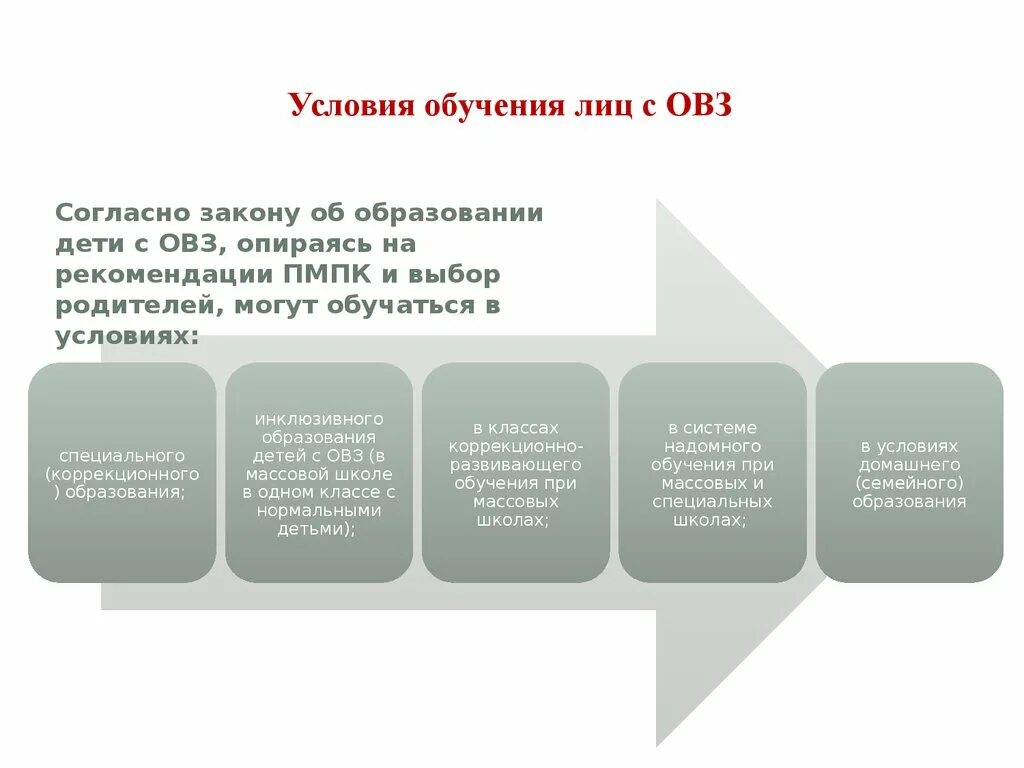 Условия обучения лиц с ОВЗ

Согласно закону об образовании дети с ОВЗ, опираясь на рекомендации ПМПК и выбор родителей, могут обучаться в условиях:

специального (коррекционного) образования;

инклюзивного образования детей с ОВЗ (в массовой школе в одном классе с нормальными детьми);

в классах коррекционно-развивающего обучения при массовых школах;

в системе надомного обучения при массовых и специальных школах;

в условиях домашнего (семейного) образования